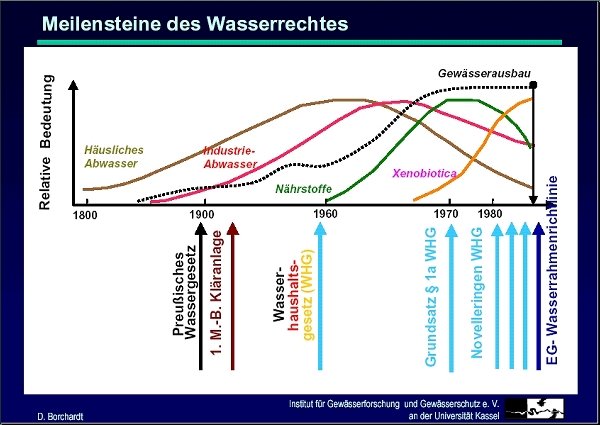 Meilensteine des Wasserrechtes

Relative Bedeutung

Gewässerausbau

Häusliches Abwasser

Industrie-Abwasser

Nährstoffe

Xenobiotica

1800

1900

1960

1970

1980

Preußisches Wassergesetz

1. M.-B. Kläranlage

Wasser-haushalts-gesetz (WHG)

Grundsatz § 1a WHG

Novelleringen WHG

EG- Wasserrahmenrichtlinie

D. Borchardt

Institut für Gewässerforschung und Gewässerschutz e. V. an der Universität Kassel